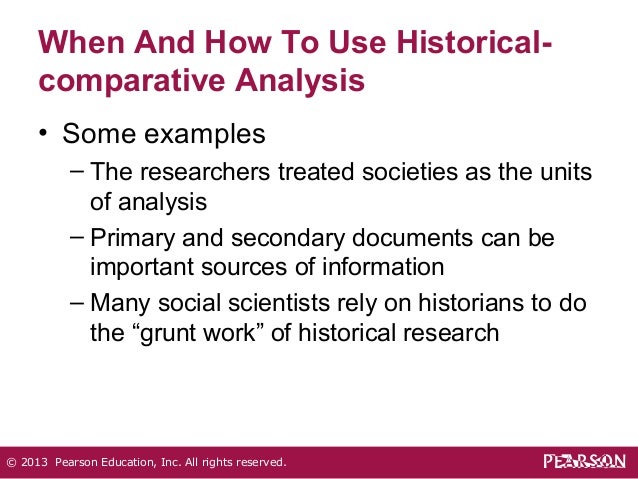 When And How To Use Historical-comparative Analysis

• Some examples

– The researchers treated societies as the units of analysis

– Primary and secondary documents can be important sources of information

– Many social scientists rely on historians to do the “grunt work” of historical research

© 2013 Pearson Education, Inc. All rights reserved.

PEARSON